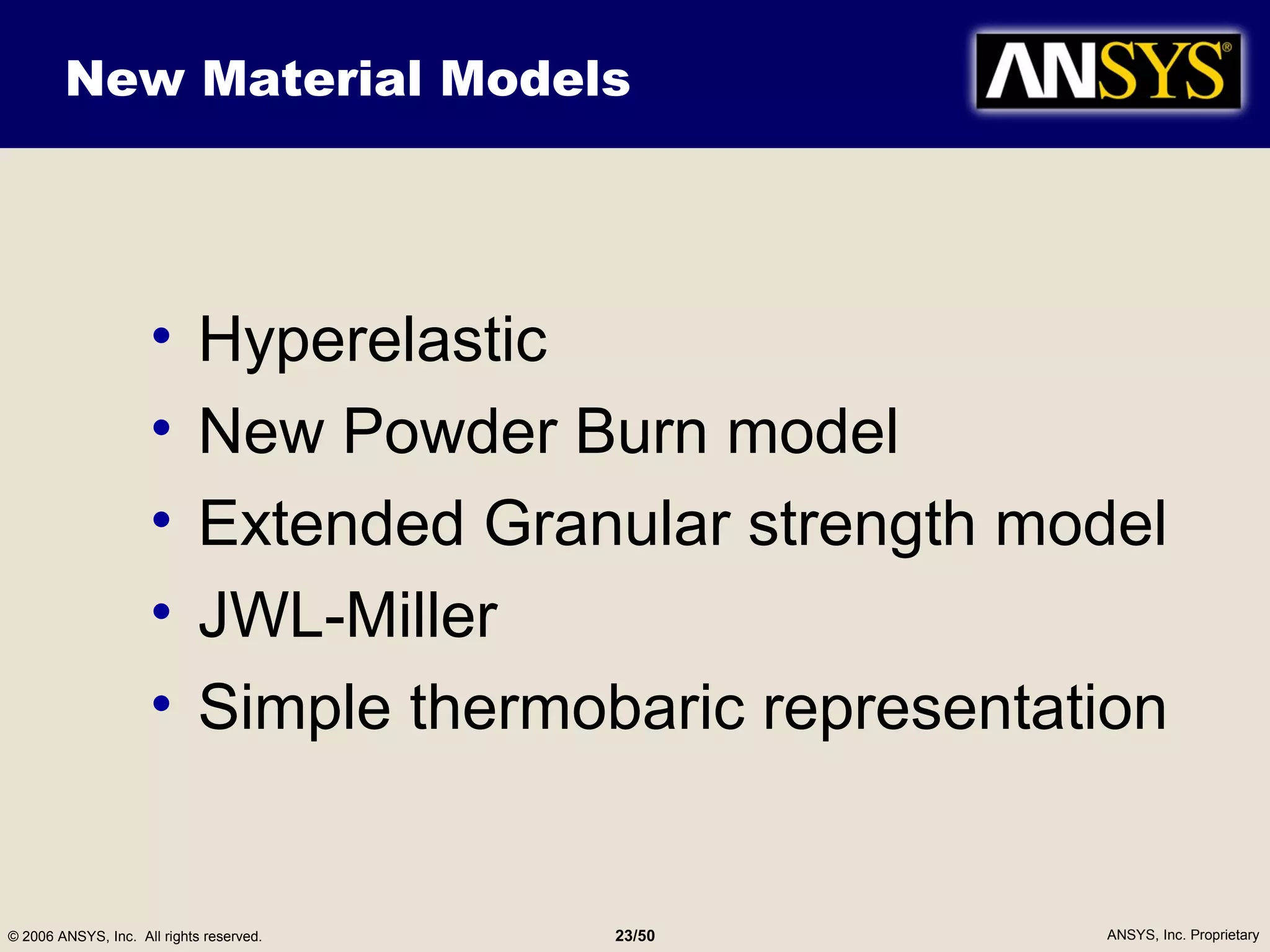 New Material Models

ANSYS®

• Hyperelastic
• New Powder Burn model
• Extended Granular strength model
• JWL-Miller
• Simple thermobaric representation

© 2006 ANSYS, Inc. All rights reserved.

23/50

ANSYS, Inc. Proprietary